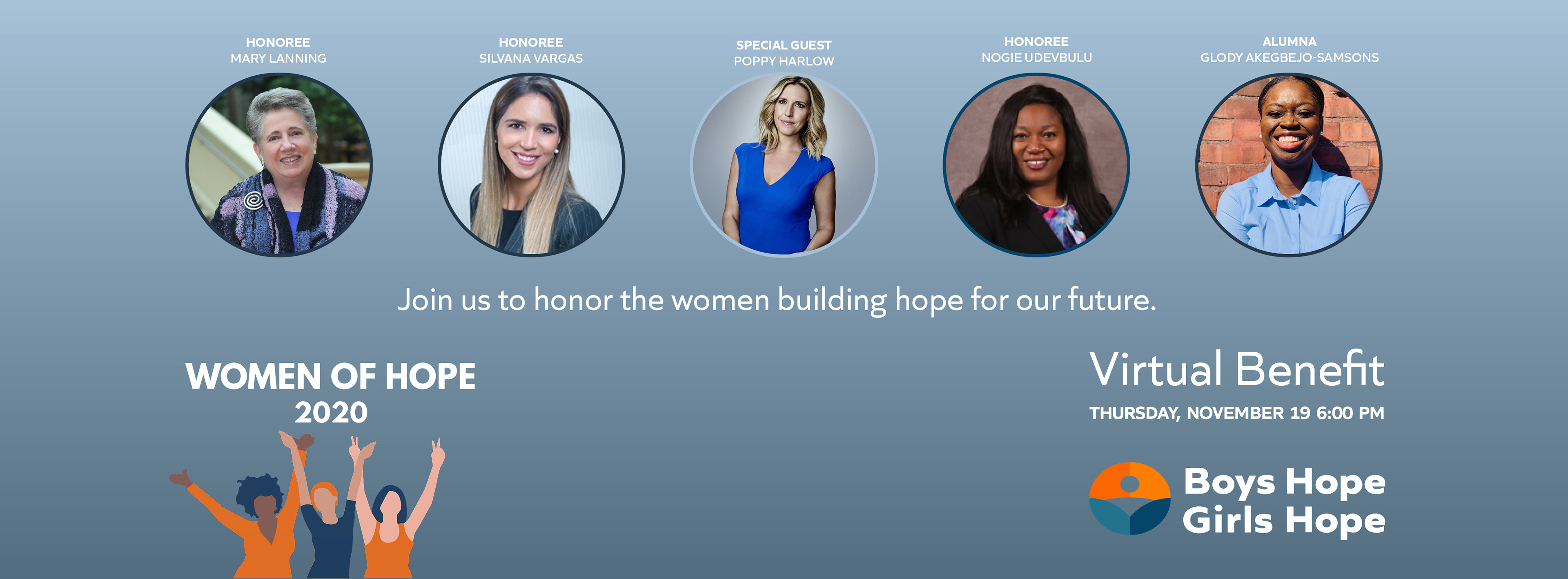 HONOREE
MARY LANNING

HONOREE
SILVANA VARGAS

SPECIAL GUEST
POPPY HARLOW

HONOREE
NOGIE UDEVBULU

ALUMNA
GLODY AKEGBEJO-SAMSONS

Join us to honor the women building hope for our future.

WOMEN OF HOPE
2020

Virtual Benefit
THURSDAY, NOVEMBER 19 6:00 PM

Boys Hope
Girls Hope